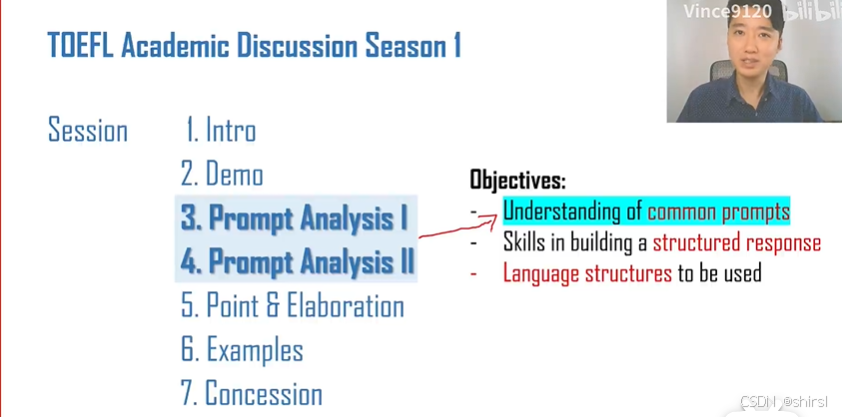 TOEFL Academic Discussion Season 1

Vince9120 bilibili

Session 1. Intro
2. Demo
3. Prompt Analysis I
4. Prompt Analysis II
5. Point & Elaboration
6. Examples
7. Concession

Objectives:
- Understanding of common prompts
- Skills in building a structured response
- Language structures to be used

CSDN @shirsl